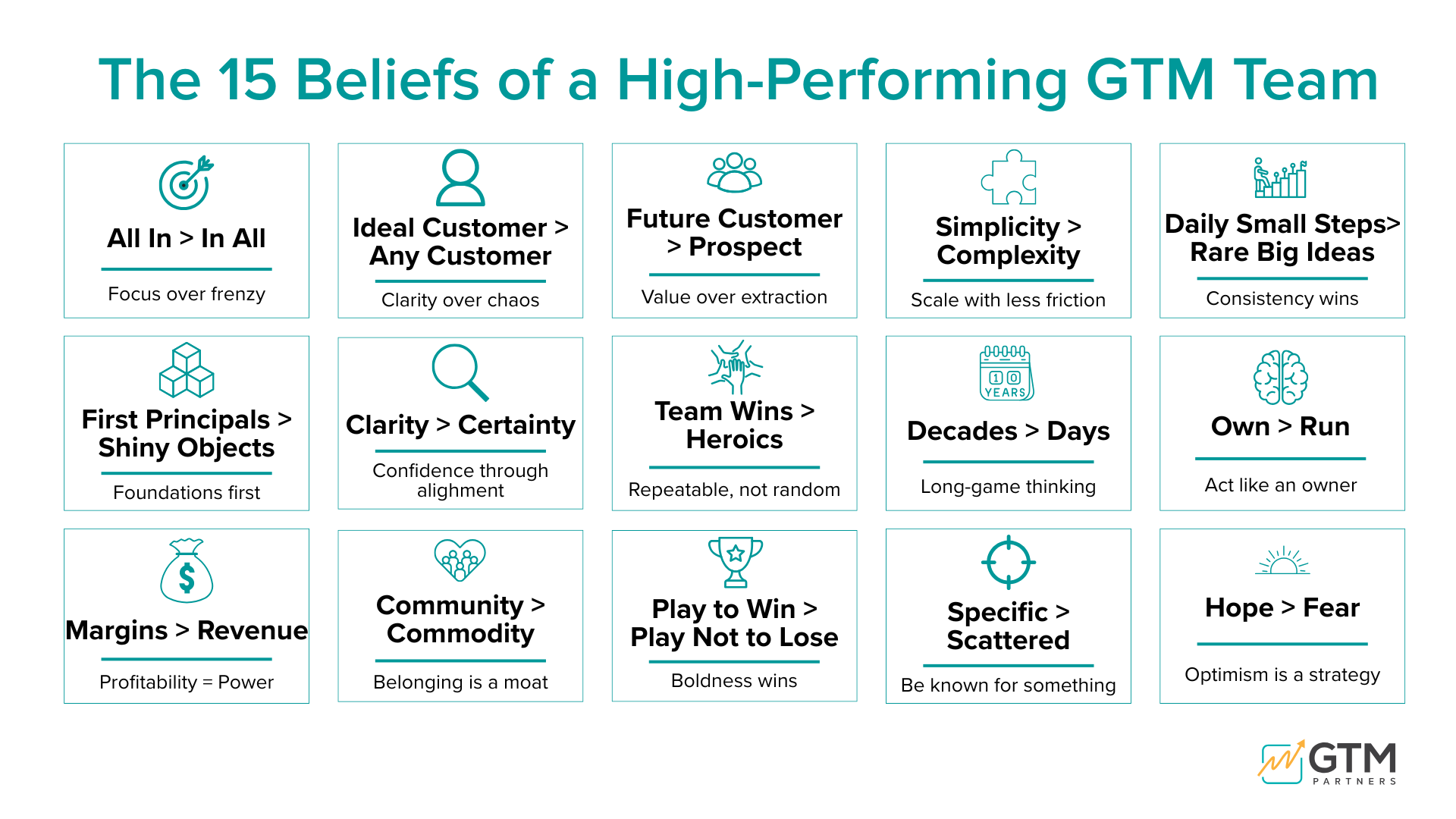 The 15 Beliefs of a High-Performing GTM Team

All In > In All
Focus over frenzy

Ideal Customer > Any Customer
Clarity over chaos

Future Customer > Prospect
Value over extraction

Simplicity > Complexity
Scale with less friction

Daily Small Steps> Rare Big Ideas
Consistency wins

First Principals > Shiny Objects
Foundations first

Clarity > Certainty
Confidence through alighment

Team Wins > Heroics
Repeatable, not random

10 YEARS
Decades > Days
Long-game thinking

Own > Run
Act like an owner

$
Margins > Revenue
Profitability = Power

Community > Commodity
Belonging is a moat

Play to Win > Play Not to Lose
Boldness wins

Specific > Scattered
Be known for something

Hope > Fear
Optimism is a strategy

GTM PARTNERS